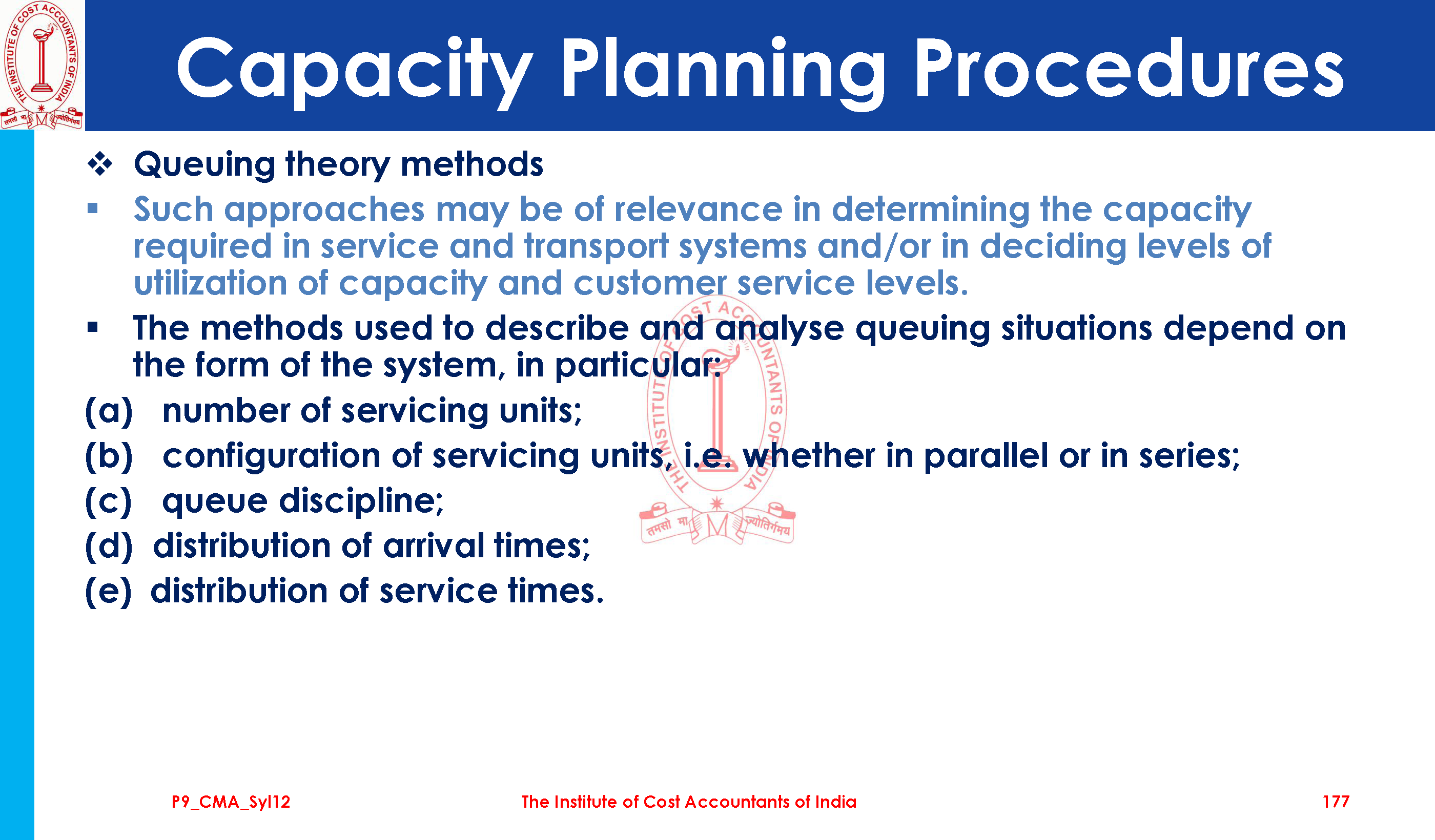 THE INSTITUTE OF COST ACCOUNTANTS OF INDIA
तमसो मा ज्योतिर्गमय

Capacity Planning Procedures

❖ Queuing theory methods

▪ Such approaches may be of relevance in determining the capacity required in service and transport systems and/or in deciding levels of utilization of capacity and customer service levels.

▪ The methods used to describe and analyse queuing situations depend on the form of the system, in particular:

(a) number of servicing units;

(b) configuration of servicing units, i.e. whether in parallel or in series;

(c) queue discipline;

(d) distribution of arrival times;

(e) distribution of service times.

THE INSTITUTE OF COST ACCOUNTANTS OF INDIA
तमसो मा ज्योतिर्गमय

P9_CMA_Syl12 The Institute of Cost Accountants of India 177